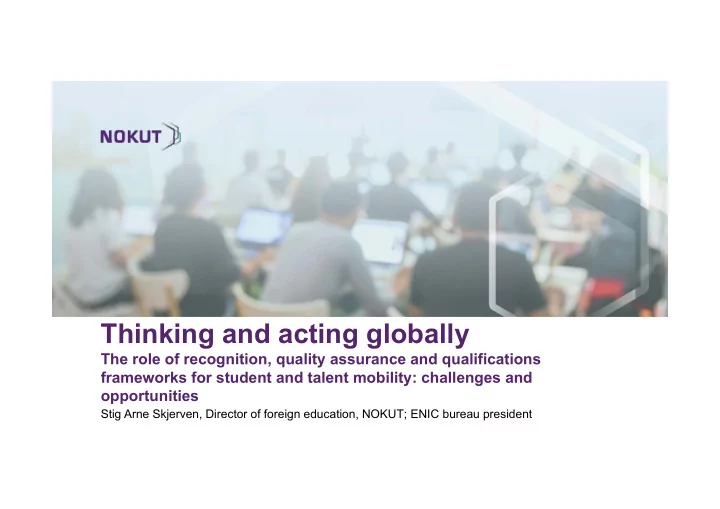 NOKUT

Thinking and acting globally

The role of recognition, quality assurance and qualifications frameworks for student and talent mobility: challenges and opportunities

Stig Arne Skjerven, Director of foreign education, NOKUT; ENIC bureau president